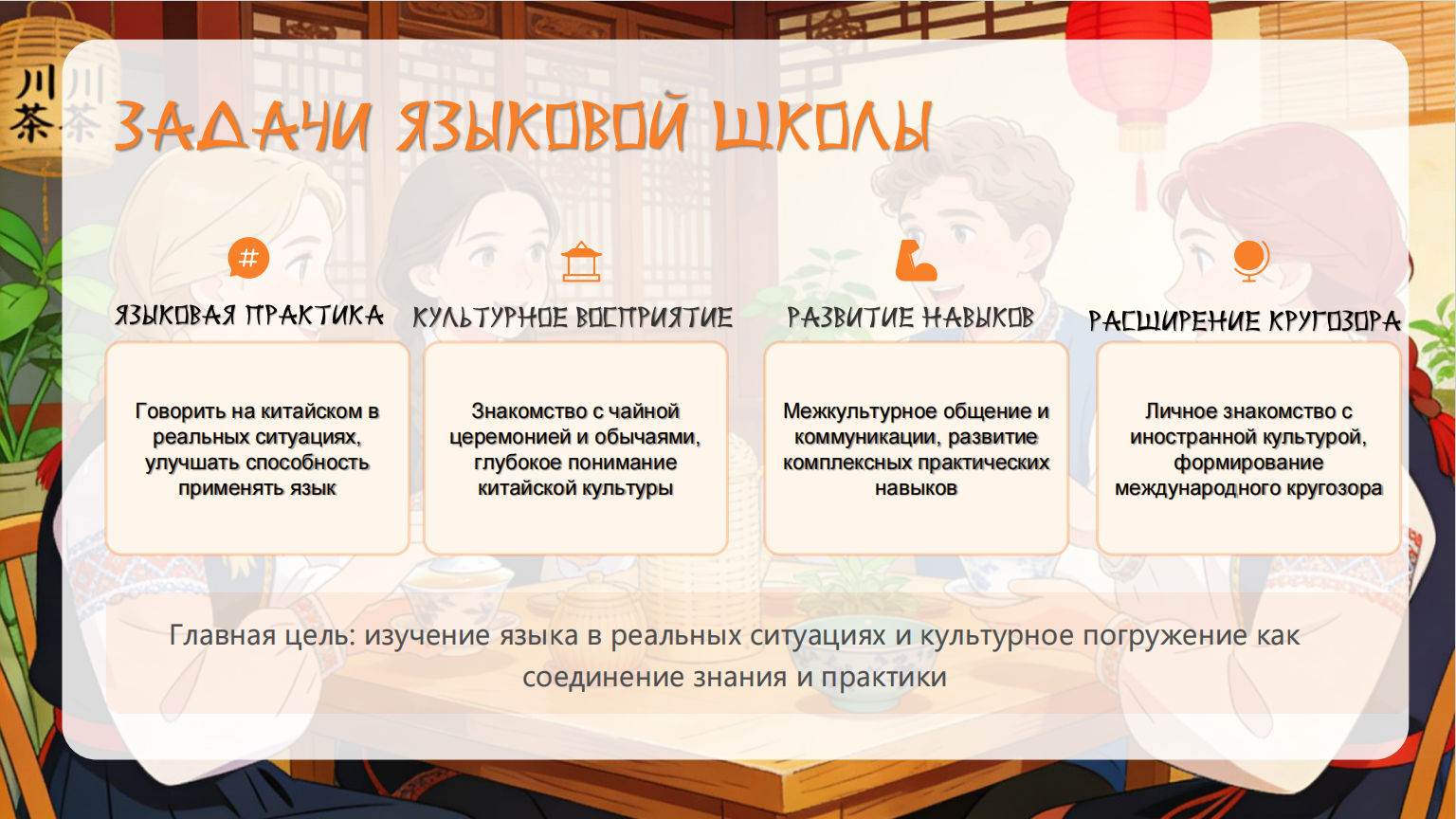 川茶

ЗАДАЧИ ЯЗЫКОВОЙ ШКОЛЫ

#

ЯЗЫКОВАЯ ПРАКТИКА

Говорить на китайском в реальных ситуациях, улучшать способность применять язык

КУЛЬТУРНОЕ ВОСПРИЯТИЕ

Знакомство с чайной церемонией и обычаями, глубокое понимание китайской культуры

РАЗВИТИЕ НАВЫКОВ

Межкультурное общение и коммуникации, развитие комплексных практических навыков

РАСШИРЕНИЕ КРУГОЗОРА

Личное знакомство с иностранной культурой, формирование международного кругозора

Главная цель: изучение языка в реальных ситуациях и культурное погружение как соединение знания и практики